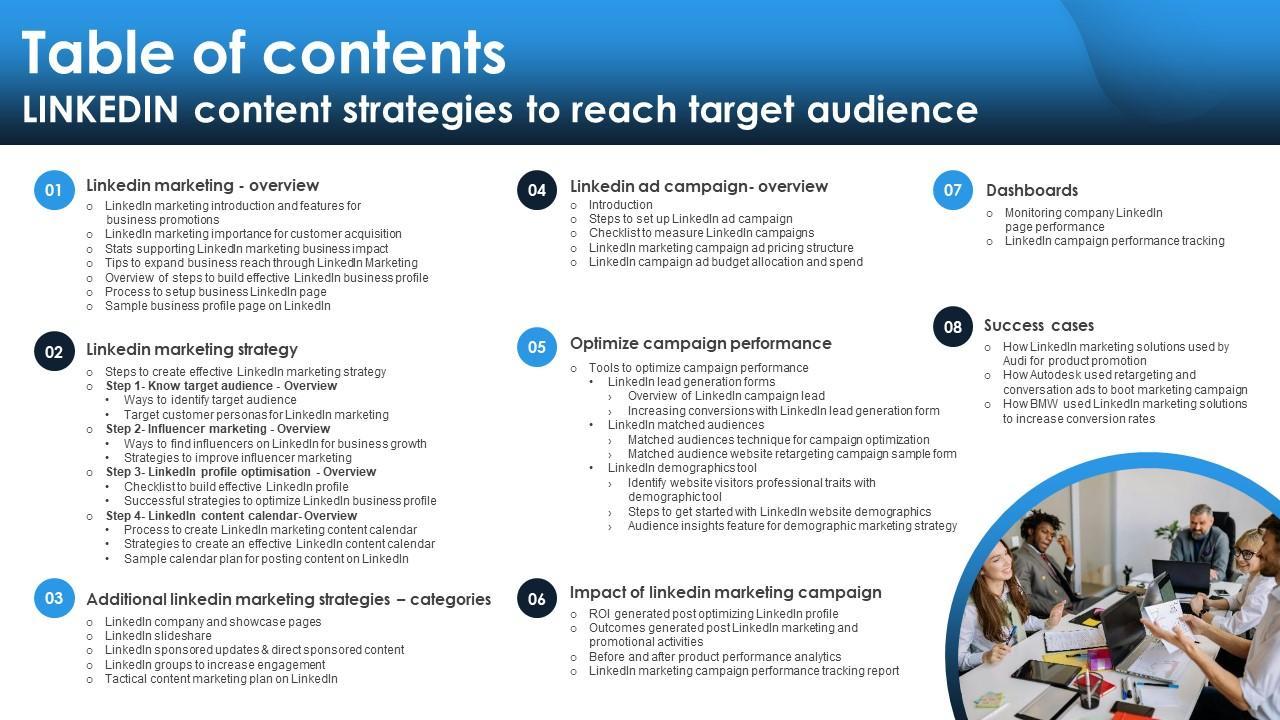 Table of contents
LINKEDIN content strategies to reach target audience

01 Linkedin marketing - overview
○ LinkedIn marketing introduction and features for business promotions
○ LinkedIn marketing importance for customer acquisition
○ Stats supporting LinkedIn marketing business impact
○ Tips to expand business reach through LinkedIn Marketing
○ Overview of steps to build effective LinkedIn business profile
○ Process to setup business LinkedIn page
○ Sample business profile page on LinkedIn

02 Linkedin marketing strategy
○ Steps to create effective LinkedIn marketing strategy
○ Step 1- Know target audience - Overview
• Ways to identify target audience
• Target customer personas for LinkedIn marketing
○ Step 2- Influencer marketing - Overview
• Ways to find influencers on LinkedIn for business growth
• Strategies to improve influencer marketing
○ Step 3- LinkedIn profile optimisation - Overview
• Checklist to build effective LinkedIn profile
• Successful strategies to optimize LinkedIn business profile
○ Step 4- LinkedIn content calendar- Overview
• Process to create LinkedIn marketing content calendar
• Strategies to create an effective LinkedIn content calendar
• Sample calendar plan for posting content on LinkedIn

03 Additional linkedin marketing strategies – categories
○ LinkedIn company and showcase pages
○ LinkedIn slideshare
○ LinkedIn sponsored updates & direct sponsored content
○ LinkedIn groups to increase engagement
○ Tactical content marketing plan on LinkedIn

04 Linkedin ad campaign- overview
○ Introduction
○ Steps to set up LinkedIn ad campaign
○ Checklist to measure LinkedIn campaigns
○ LinkedIn marketing campaign ad pricing structure
○ LinkedIn campaign ad budget allocation and spend

05 Optimize campaign performance
○ Tools to optimize campaign performance
• LinkedIn lead generation forms
› Overview of LinkedIn campaign lead
› Increasing conversions with LinkedIn lead generation form
• LinkedIn matched audiences
› Matched audiences technique for campaign optimization
› Matched audience website retargeting campaign sample form
• LinkedIn demographics tool
› Identify website visitors professional traits with demographic tool
› Steps to get started with LinkedIn website demographics
› Audience insights feature for demographic marketing strategy

06 Impact of linkedin marketing campaign
○ ROI generated post optimizing LinkedIn profile
○ Outcomes generated post LinkedIn marketing and promotional activities
○ Before and after product performance analytics
○ LinkedIn marketing campaign performance tracking report

07 Dashboards
○ Monitoring company LinkedIn page performance
○ LinkedIn campaign performance tracking

08 Success cases
○ How LinkedIn marketing solutions used by Audi for product promotion
○ How Autodesk used retargeting and conversation ads to boot marketing campaign
○ How BMW used LinkedIn marketing solutions to increase conversion rates